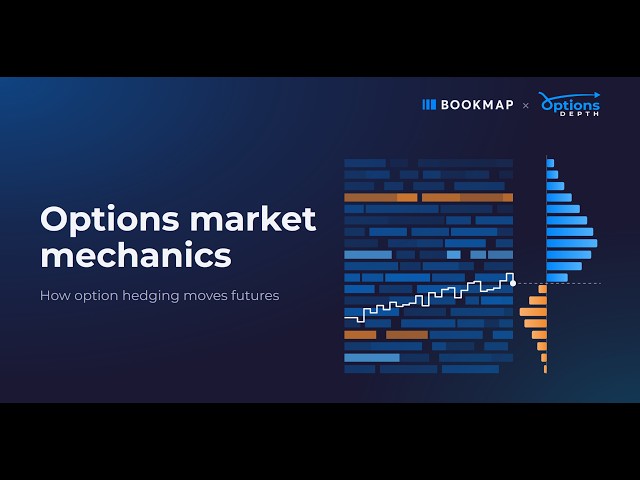 BOOKMAP × Options DEPTH

Options market mechanics

How option hedging moves futures